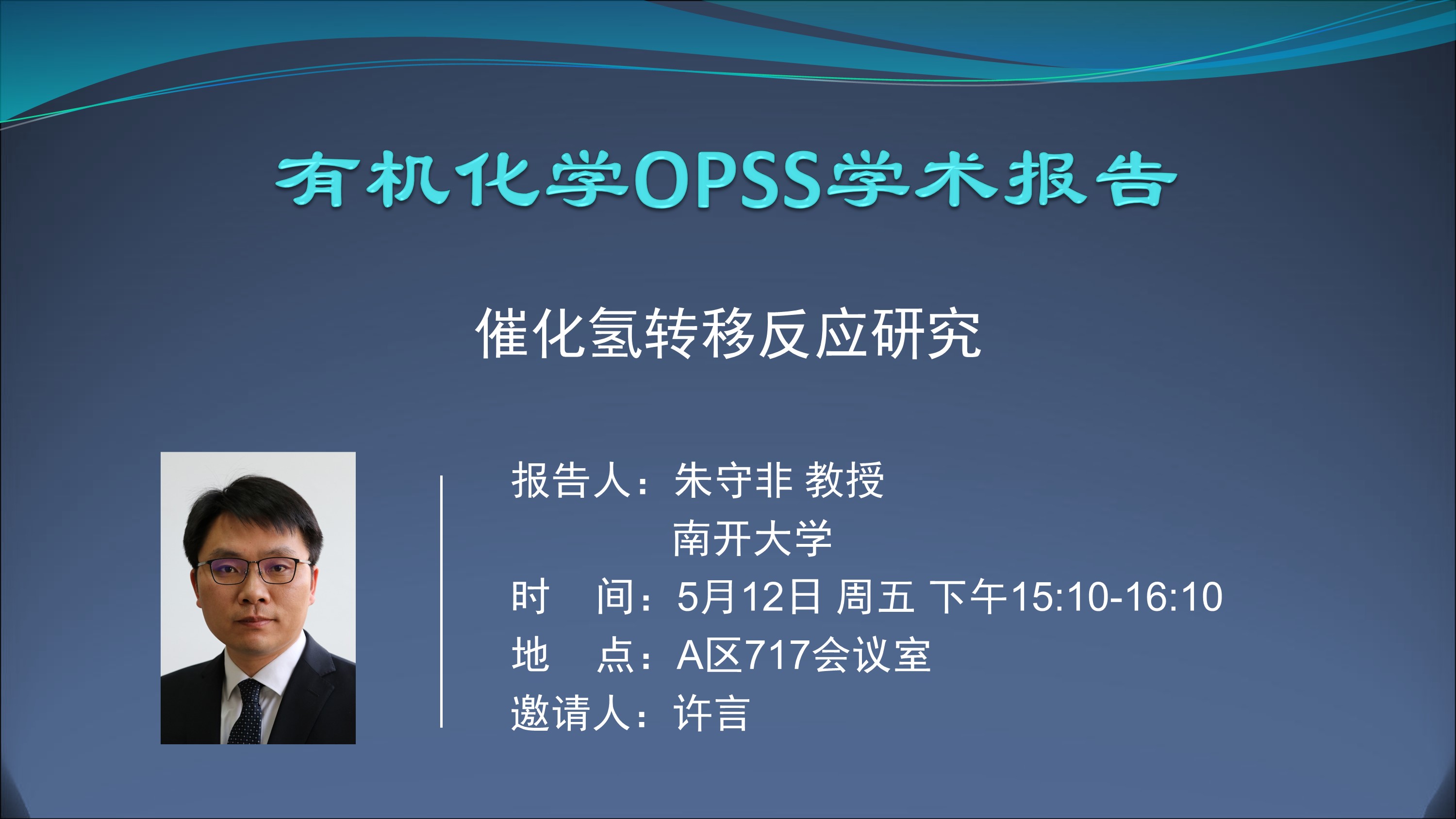 有机化学OPSS学术报告

催化氢转移反应研究

报告人：朱守非 教授
南开大学
时　间：5月12日 周五 下午15:10-16:10
地　点：A区717会议室
邀请人：许言